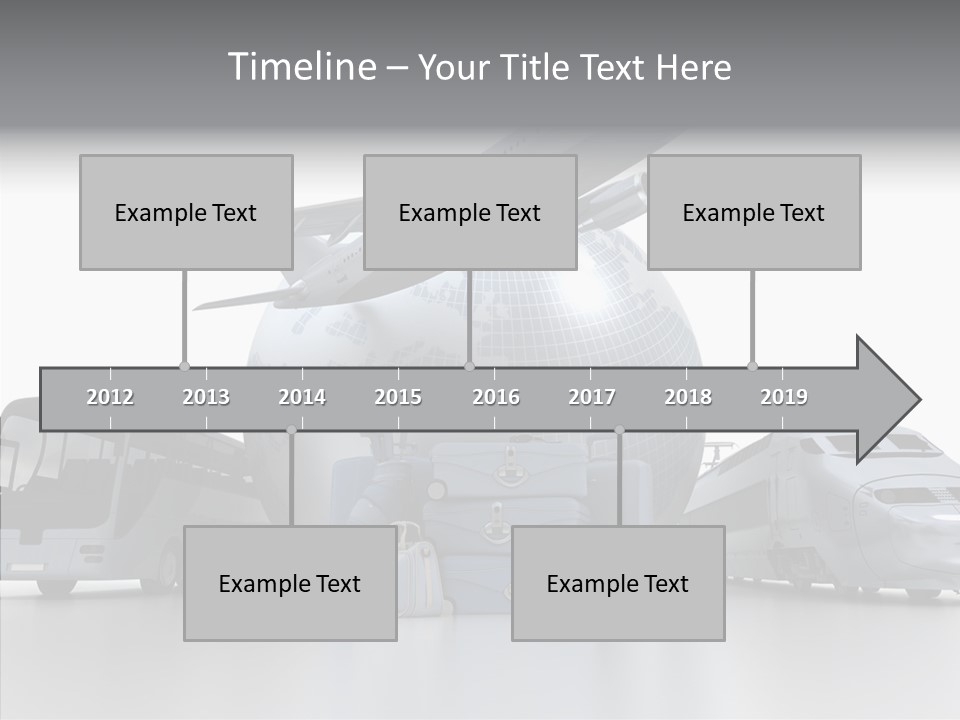 Timeline – Your Title Text Here

Example Text

Example Text

Example Text

2012 2013 2014 2015 2016 2017 2018 2019

Example Text

Example Text